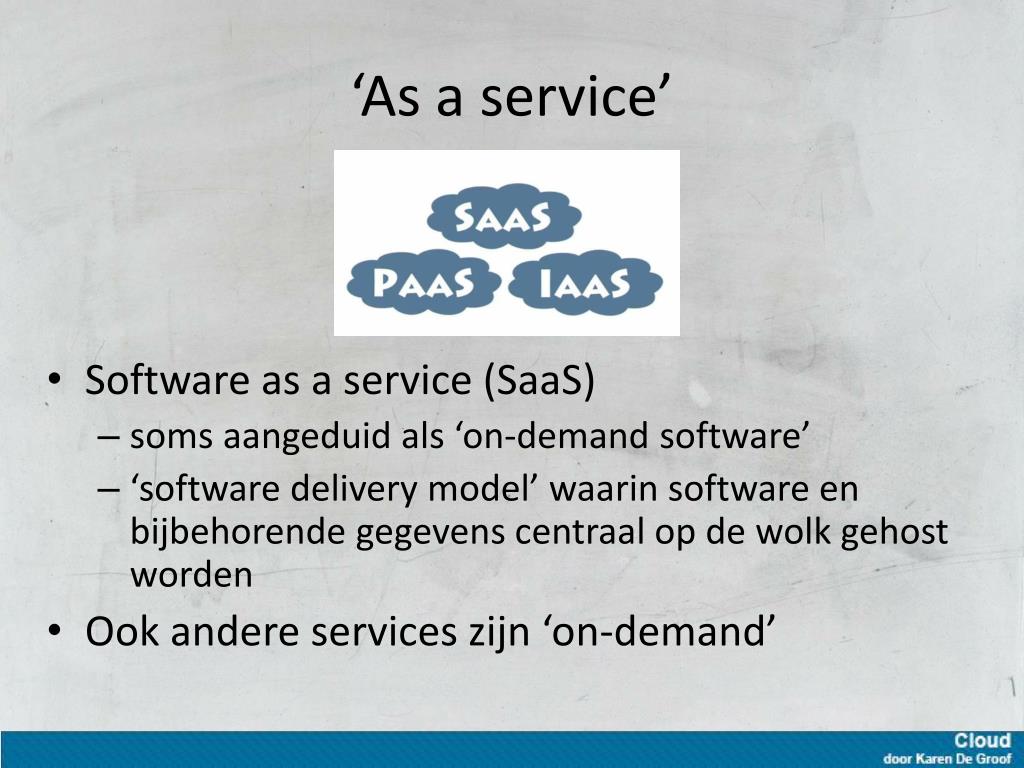 ‘As a service’

SAAS
PAAS
IAAS

• Software as a service (SaaS)
– soms aangeduid als ‘on-demand software’
– ‘software delivery model’ waarin software en bijbehorende gegevens centraal op de wolk gehost worden
• Ook andere services zijn ‘on-demand’

Cloud
door Karen De Groof